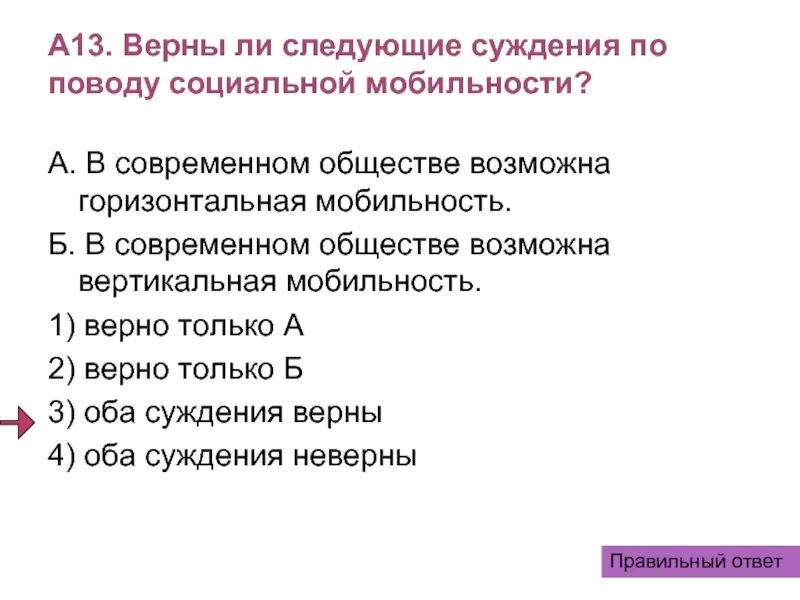 А13. Верны ли следующие суждения по поводу социальной мобильности?

А. В современном обществе возможна горизонтальная мобильность.

Б. В современном обществе возможна вертикальная мобильность.

1) верно только А

2) верно только Б

3) оба суждения верны

4) оба суждения неверны

Правильный ответ